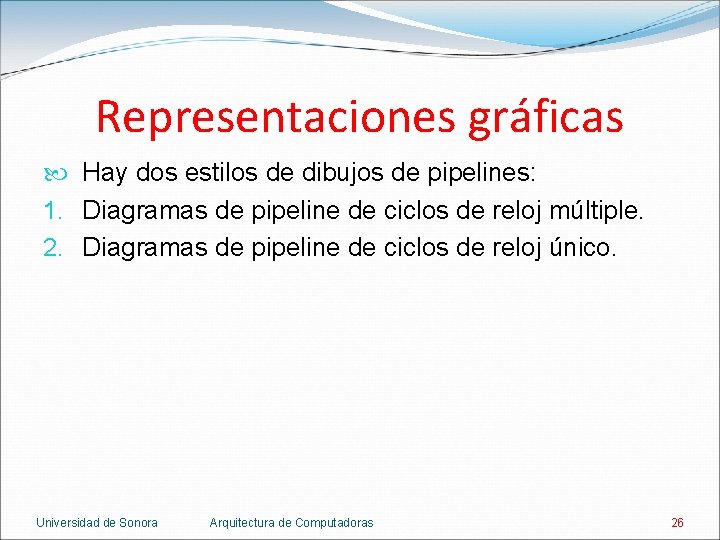 Representaciones gráficas

Hay dos estilos de dibujos de pipelines:

1. Diagramas de pipeline de ciclos de reloj múltiple.
2. Diagramas de pipeline de ciclos de reloj único.

Universidad de Sonora Arquitectura de Computadoras 26